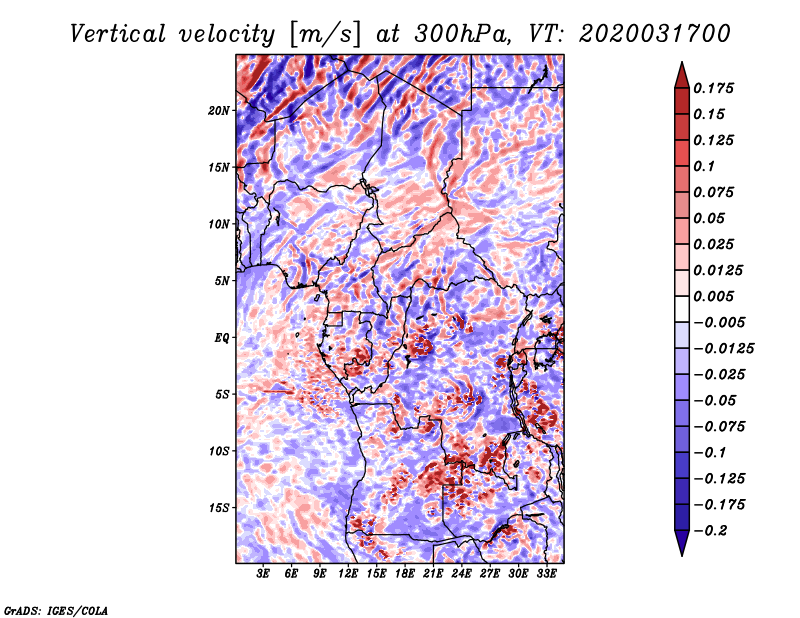 Vertical velocity [m/s] at 300hPa, VT: 2020031700

20N
15N
10N
5N
EQ
5S
10S
15S

3E 6E 9E 12E 15E 18E 21E 24E 27E 30E 33E

0.175
0.15
0.125
0.1
0.075
0.05
0.025
0.0125
0.005
−0.005
−0.0125
−0.025
−0.05
−0.075
−0.1
−0.125
−0.175
−0.2

GrADS: IGES/COLA